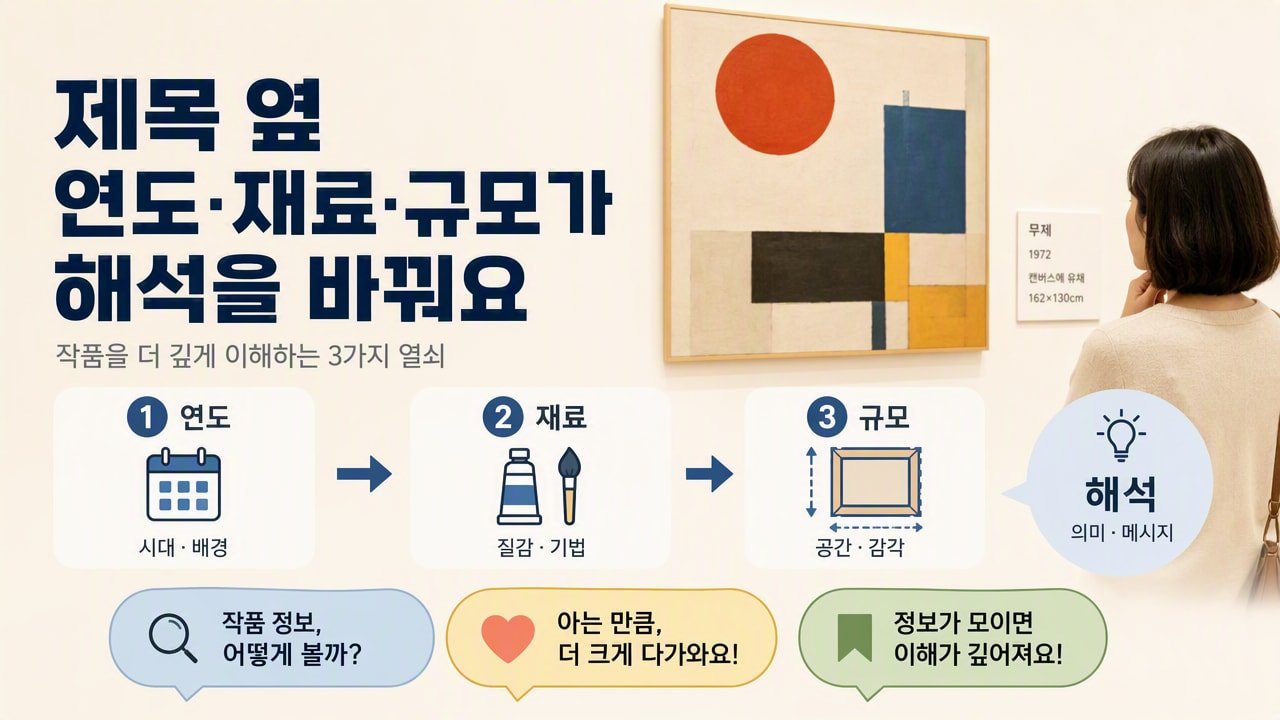 제목 옆
연도·재료·규모가
해석을 바꿔요

작품을 더 깊게 이해하는 3가지 열쇠

무제
1972
캔버스에 유채
162×130cm

1 연도
시대 · 배경

2 재료
질감 · 기법

3 규모
공간 · 감각

해석
의미 · 메시지

작품 정보, 어떻게 볼까?

아는 만큼, 더 크게 다가와요!

정보가 모이면 이해가 깊어져요!